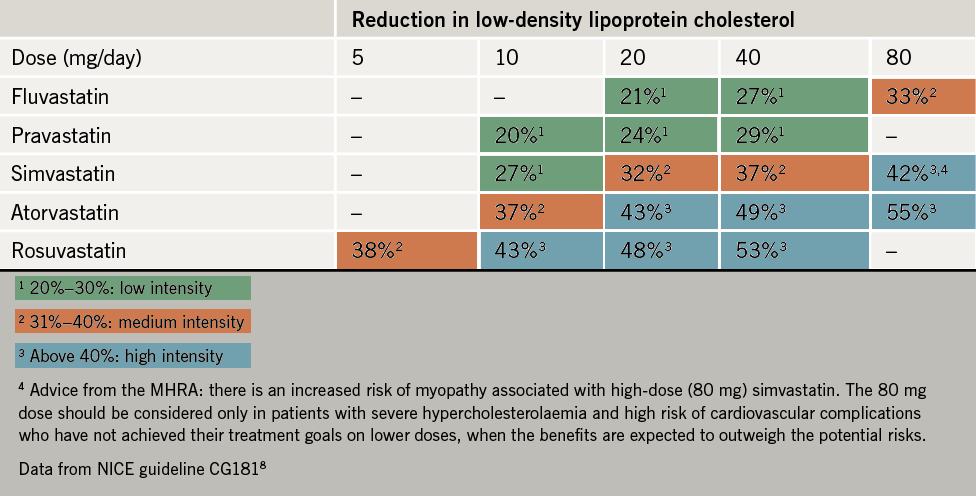 | | Reduction in low-density lipoprotein cholesterol | | | | |
|---|---|---|---|---|---|
| Dose (mg/day) | 5 | 10 | 20 | 40 | 80 |
| Fluvastatin | – | – | 21%$^1$ | 27%$^1$ | 33%$^2$ |
| Pravastatin | – | 20%$^1$ | 24%$^1$ | 29%$^1$ | – |
| Simvastatin | – | 27%$^1$ | 32%$^2$ | 37%$^2$ | 42%$^{3,4}$ |
| Atorvastatin | – | 37%$^2$ | 43%$^3$ | 49%$^3$ | 55%$^3$ |
| Rosuvastatin | 38%$^2$ | 43%$^3$ | 48%$^3$ | 53%$^3$ | – |

$^1$ 20%–30%: low intensity

$^2$ 31%–40%: medium intensity

$^3$ Above 40%: high intensity

$^4$ Advice from the MHRA: there is an increased risk of myopathy associated with high-dose (80 mg) simvastatin. The 80 mg dose should be considered only in patients with severe hypercholesterolaemia and high risk of cardiovascular complications who have not achieved their treatment goals on lower doses, when the benefits are expected to outweigh the potential risks.

Data from NICE guideline CG181$^8$